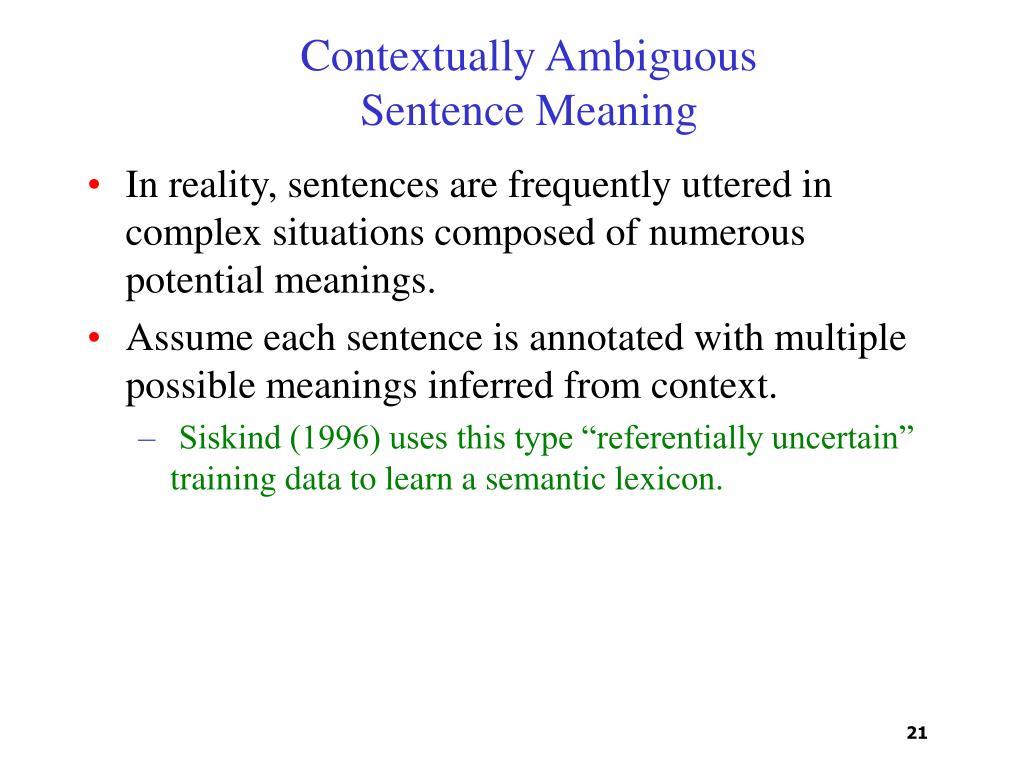 Contextually Ambiguous
Sentence Meaning

• In reality, sentences are frequently uttered in complex situations composed of numerous potential meanings.
• Assume each sentence is annotated with multiple possible meanings inferred from context.
– Siskind (1996) uses this type “referentially uncertain” training data to learn a semantic lexicon.

21